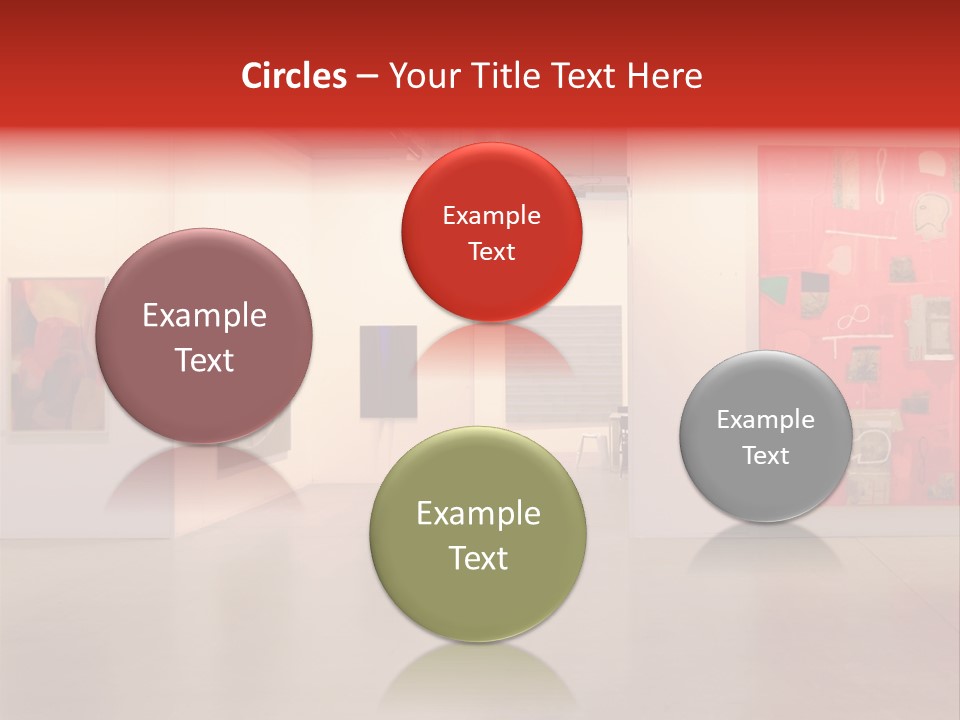 Circles – Your Title Text Here

Example Text

Example Text

Example Text

Example Text